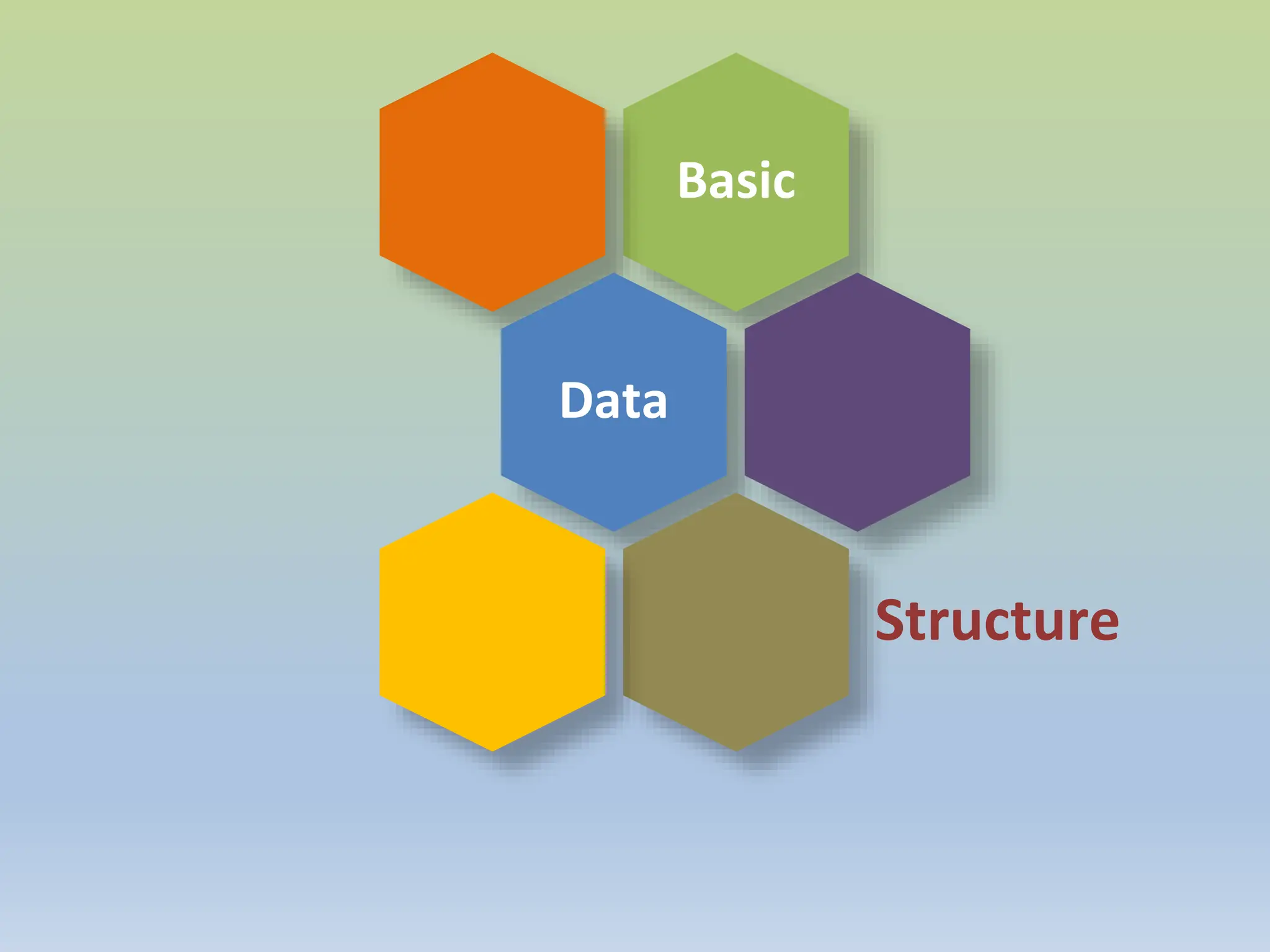 Basic

Data

Structure